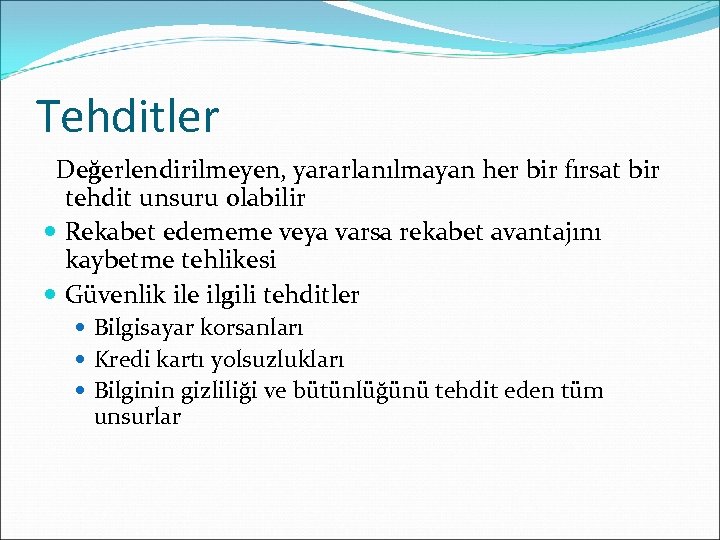 Tehditler

Değerlendirilmeyen, yararlanılmayan her bir fırsat bir tehdit unsuru olabilir

- Rekabet edememe veya varsa rekabet avantajını kaybetme tehlikesi
- Güvenlik ile ilgili tehditler
  - Bilgisayar korsanları
  - Kredi kartı yolsuzlukları
  - Bilginin gizliliği ve bütünlüğünü tehdit eden tüm unsurlar